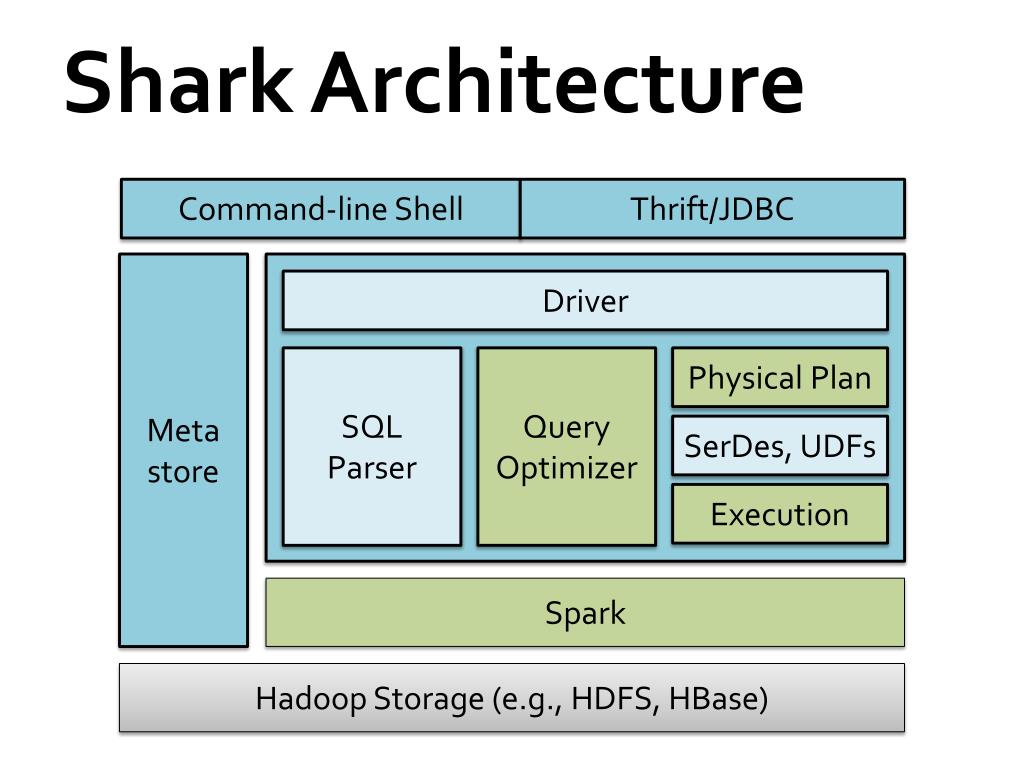 Shark Architecture

Command-line Shell

Thrift/JDBC

Meta store

Driver

SQL Parser

Query Optimizer

Physical Plan

SerDes, UDFs

Execution

Spark

Hadoop Storage (e.g., HDFS, HBase)